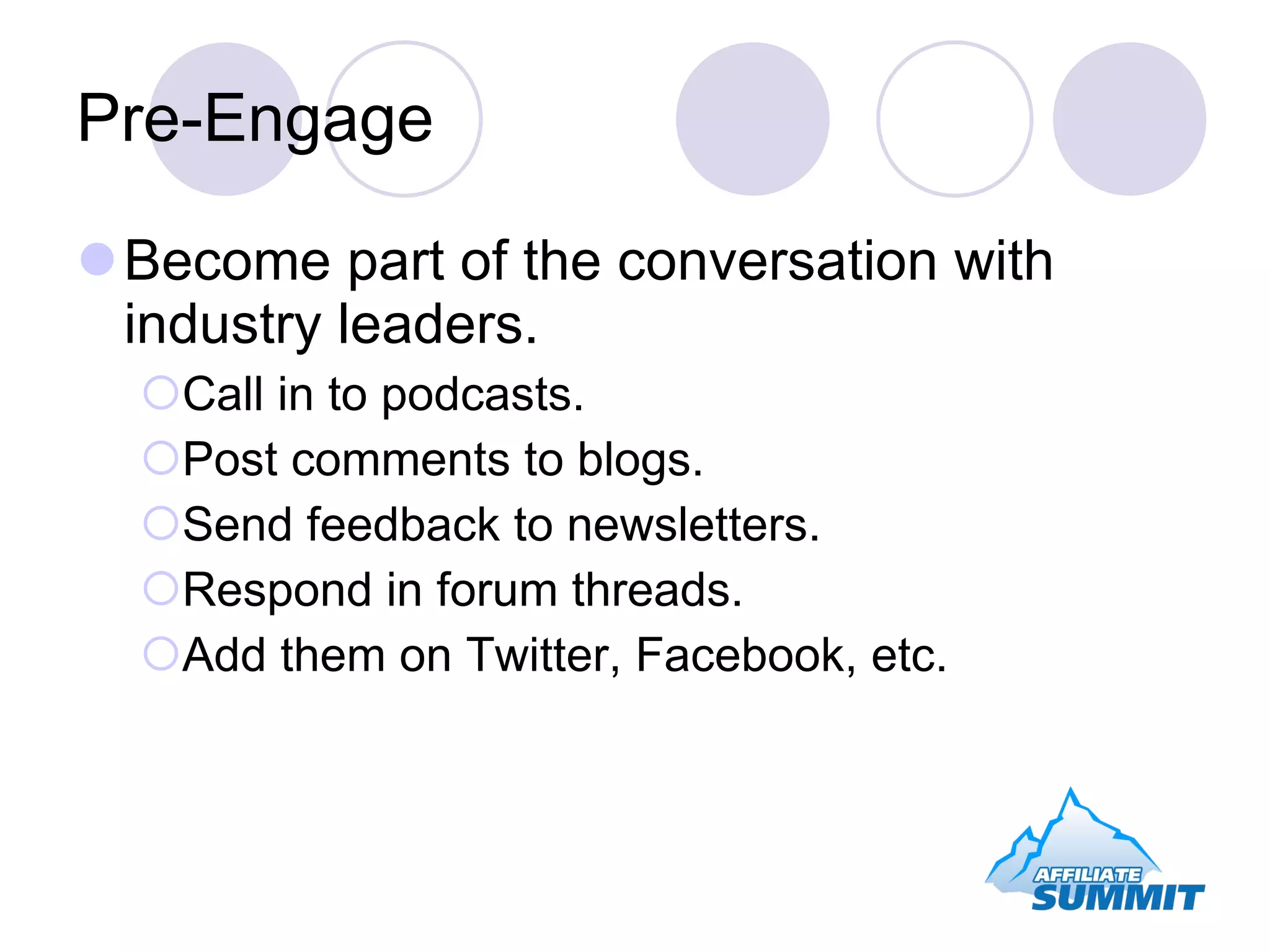 Pre-Engage

Become part of the conversation with industry leaders.

Call in to podcasts.

Post comments to blogs.

Send feedback to newsletters.

Respond in forum threads.

Add them on Twitter, Facebook, etc.

AFFILIATE SUMMIT